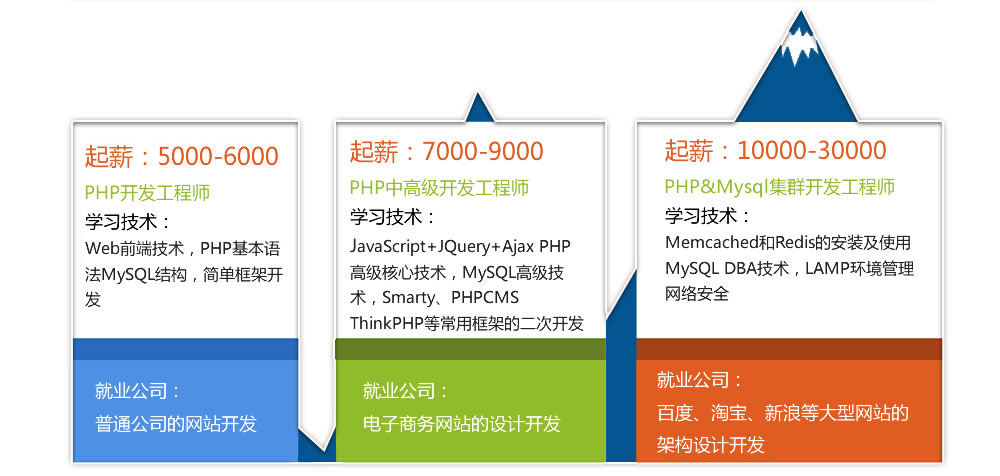 起薪：5000-6000

PHP开发工程师

学习技术：

Web前端技术，PHP基本语法MySQL结构，简单框架开发

就业公司：

普通公司的网站开发

起薪：7000-9000

PHP中高级开发工程师

学习技术：

JavaScript+JQuery+Ajax PHP高级核心技术，MySQL高级技术，Smarty、PHPCMS ThinkPHP等常用框架的二次开发

就业公司：

电子商务网站的设计开发

起薪：10000-30000

PHP&Mysql集群开发工程师

学习技术：

Memcached和Redis的安装及使用 MySQL DBA技术，LAMP环境管理 网络安全

就业公司：

百度、淘宝、新浪等大型网站的架构设计开发